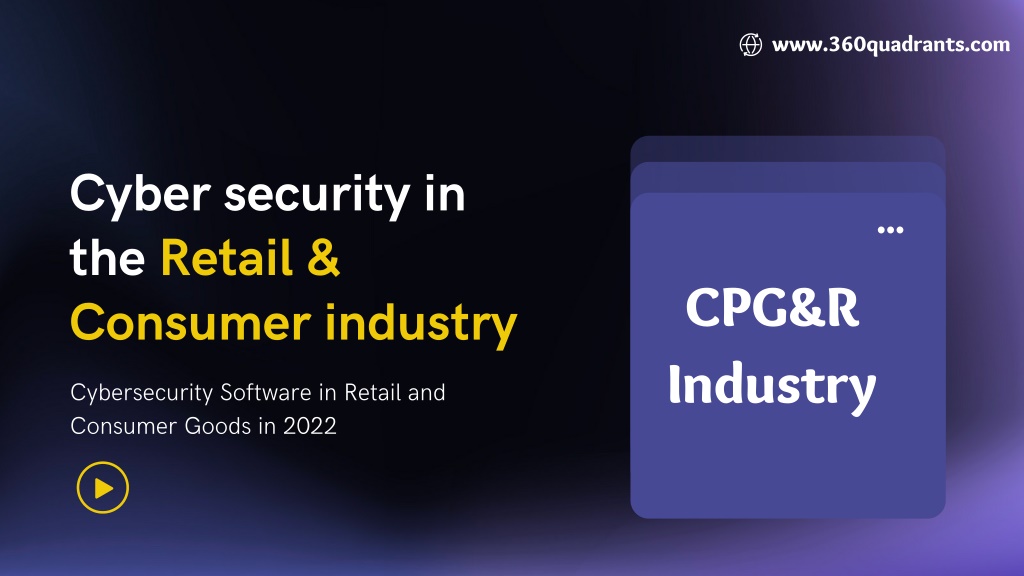 www.360quadrants.com

Cyber security in the Retail & Consumer industry

Cybersecurity Software in Retail and Consumer Goods in 2022

CPG&R Industry